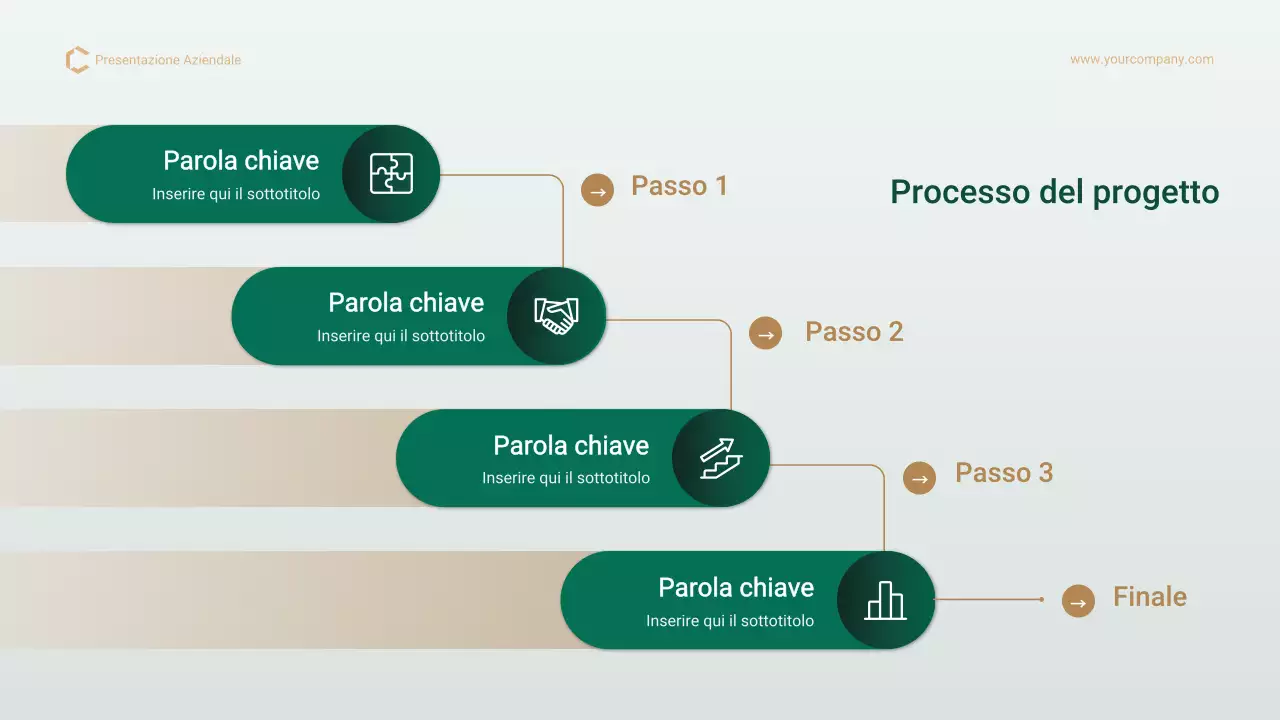 Presentazione Aziendale

www.yourcompany.com

Processo del progetto

Parola chiave
Inserire qui il sottotitolo

→ Passo 1

Parola chiave
Inserire qui il sottotitolo

→ Passo 2

Parola chiave
Inserire qui il sottotitolo

→ Passo 3

Parola chiave
Inserire qui il sottotitolo

→ Finale